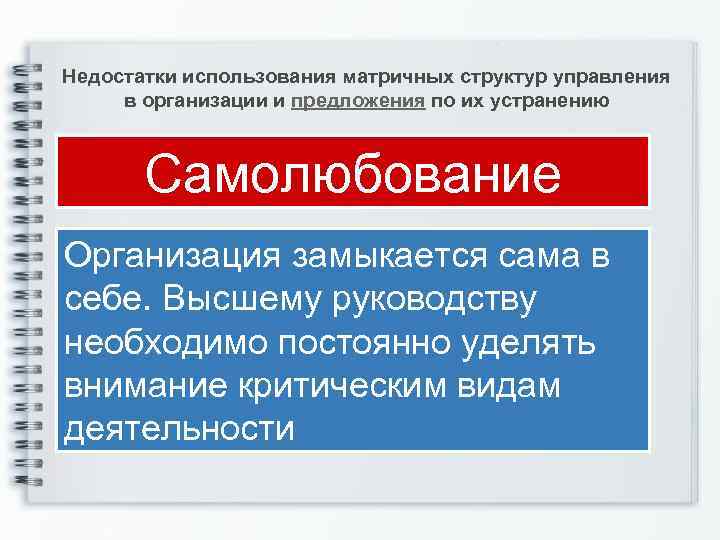 Недостатки использования матричных структур управления в организации и предложения по их устранению

Самолюбование

Организация замыкается сама в себе. Высшему руководству необходимо постоянно уделять внимание критическим видам деятельности